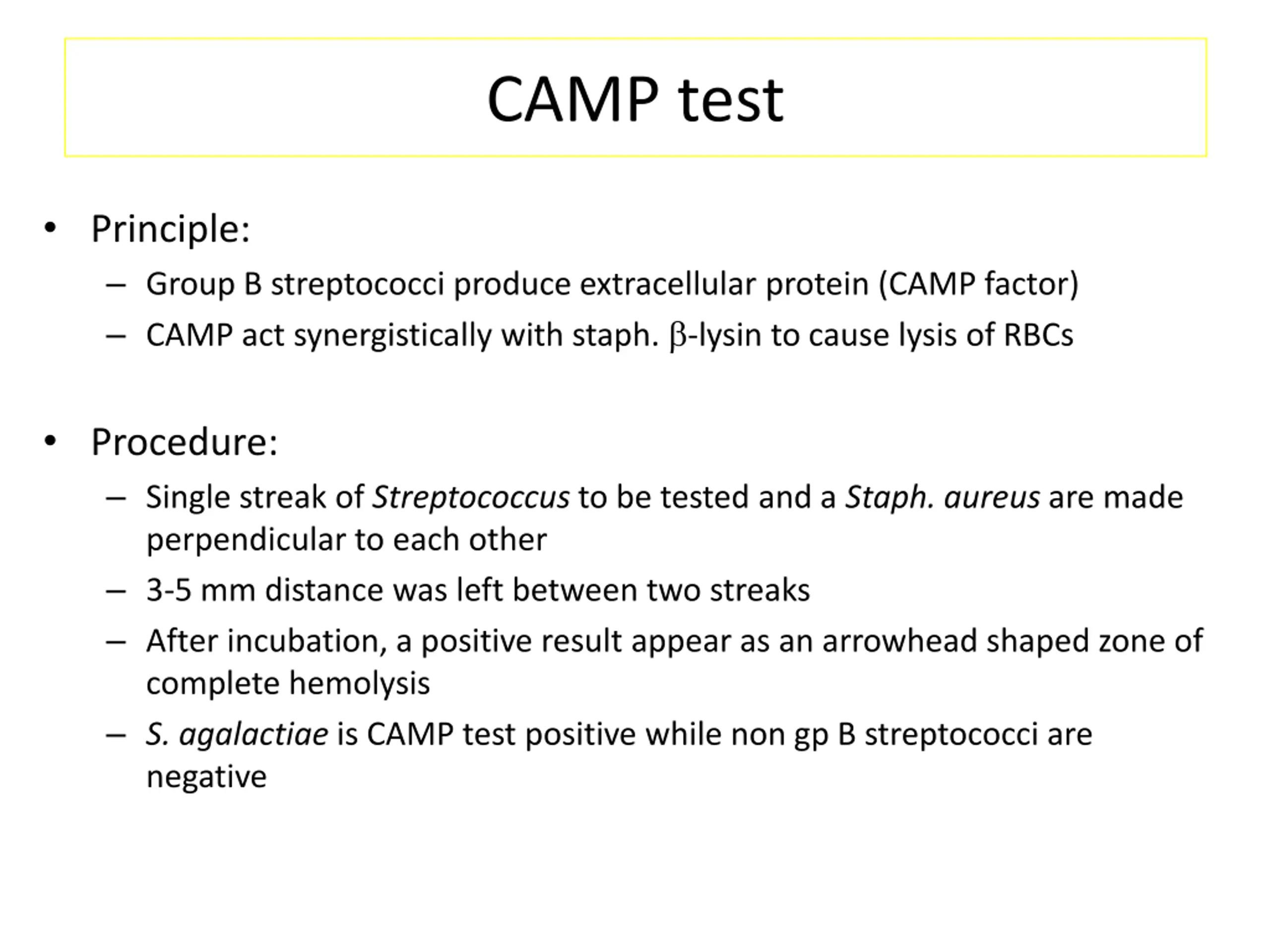 CAMP test

• Principle:
– Group B streptococci produce extracellular protein (CAMP factor)
– CAMP act synergistically with staph. β-lysin to cause lysis of RBCs

• Procedure:
– Single streak of Streptococcus to be tested and a Staph. aureus are made perpendicular to each other
– 3-5 mm distance was left between two streaks
– After incubation, a positive result appear as an arrowhead shaped zone of complete hemolysis
– S. agalactiae is CAMP test positive while non gp B streptococci are negative